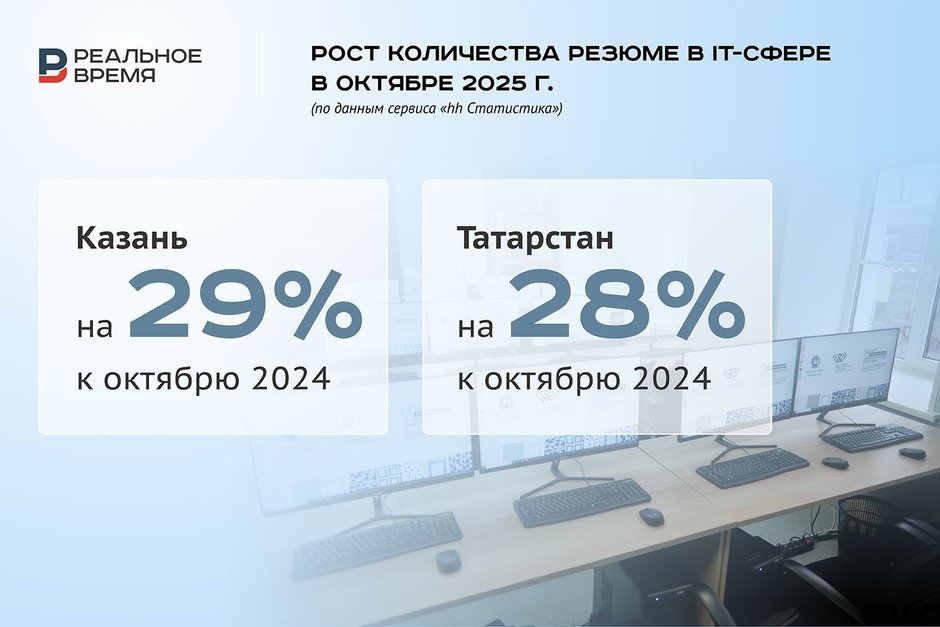 РЕАЛЬНОЕ ВРЕМЯ

РОСТ КОЛИЧЕСТВА РЕЗЮМЕ В IT-СФЕРЕ В ОКТЯБРЕ 2025 Г.

(по данным сервиса «hh Статистика»)

Казань
на 29%
к октябрю 2024

Татарстан
на 28%
к октябрю 2024